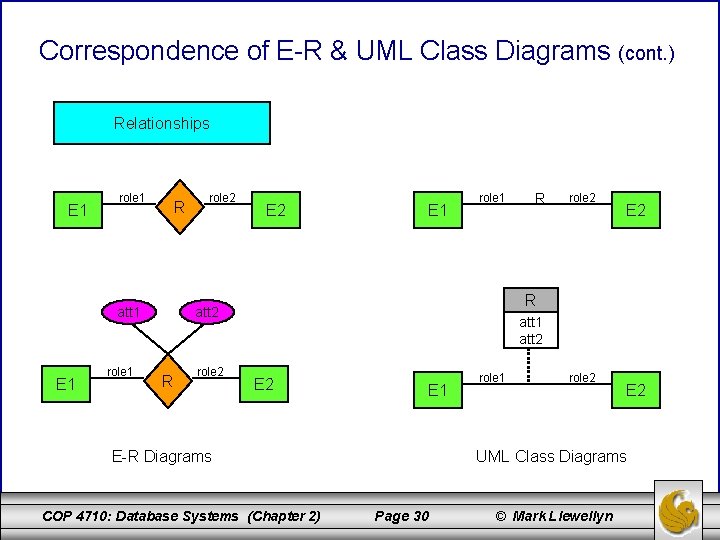 Correspondence of E-R & UML Class Diagrams (cont.)

Relationships

E1 role1 R role2 E2

E1 role1 R role2 E2

att1 att2

E1 role1 R role2 E2

R
att1
att2

E1 role1 role2 E2

E-R Diagrams

UML Class Diagrams

COP 4710: Database Systems (Chapter 2) Page 30 © Mark Llewellyn